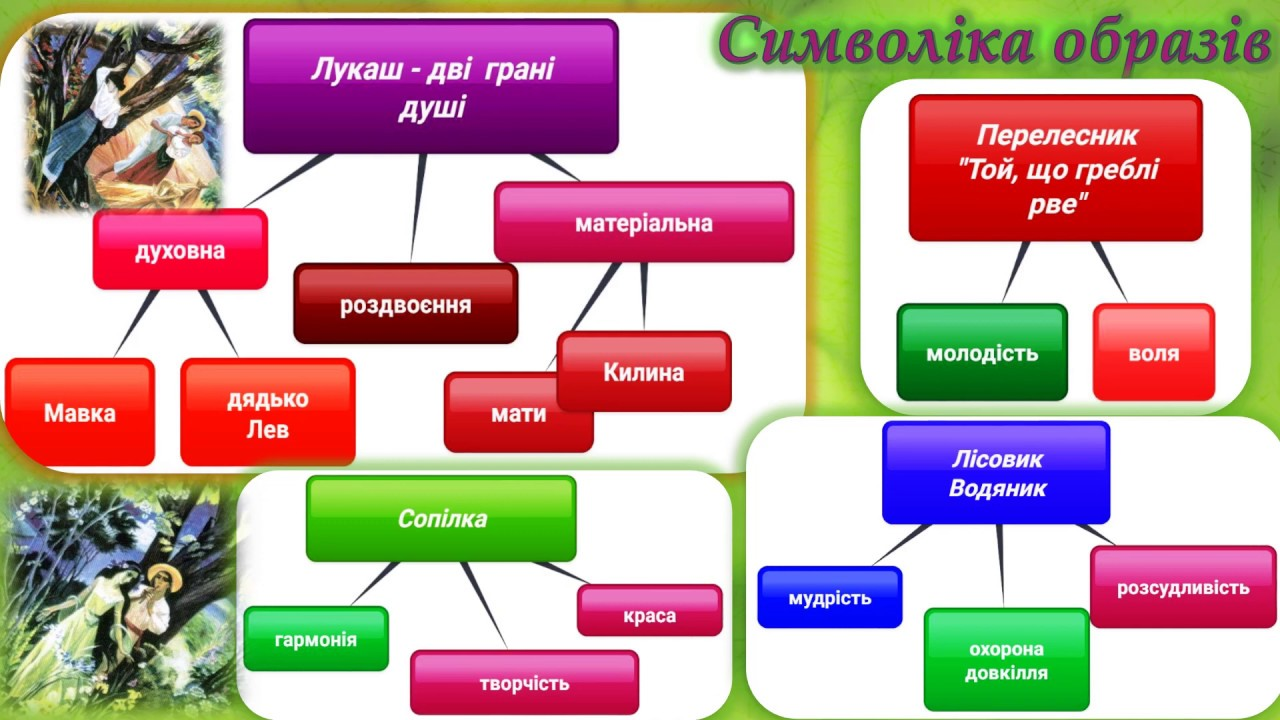 Символіка образів

Лукаш - дві грані душі

духовна

роздвоєння

матеріальна

Мавка

дядько Лев

мати

Килина

Перелесник "Той, що греблі рве"

молодість

воля

Сопілка

гармонія

творчість

краса

Лісовик Водяник

мудрість

охорона довкілля

розсудливість